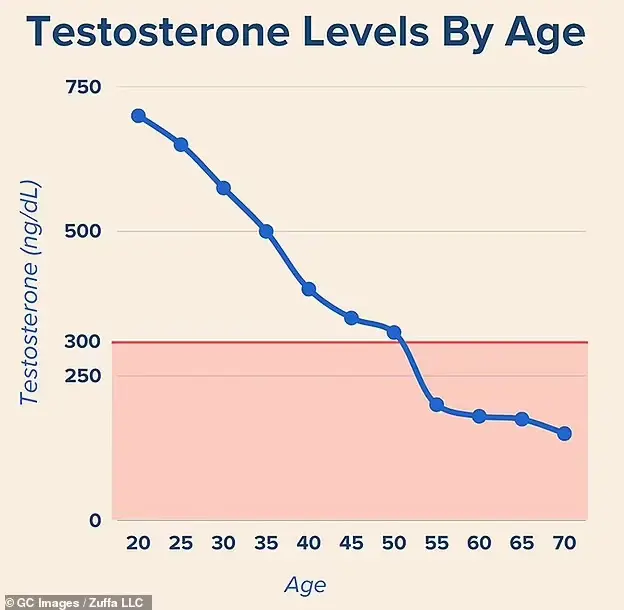 Testosterone Levels By Age

Testosterone (ng/dL)

750
500
300
250
0

20 25 30 35 40 45 50 55 60 65 70

Age

© GC Images / Zuffa LLC